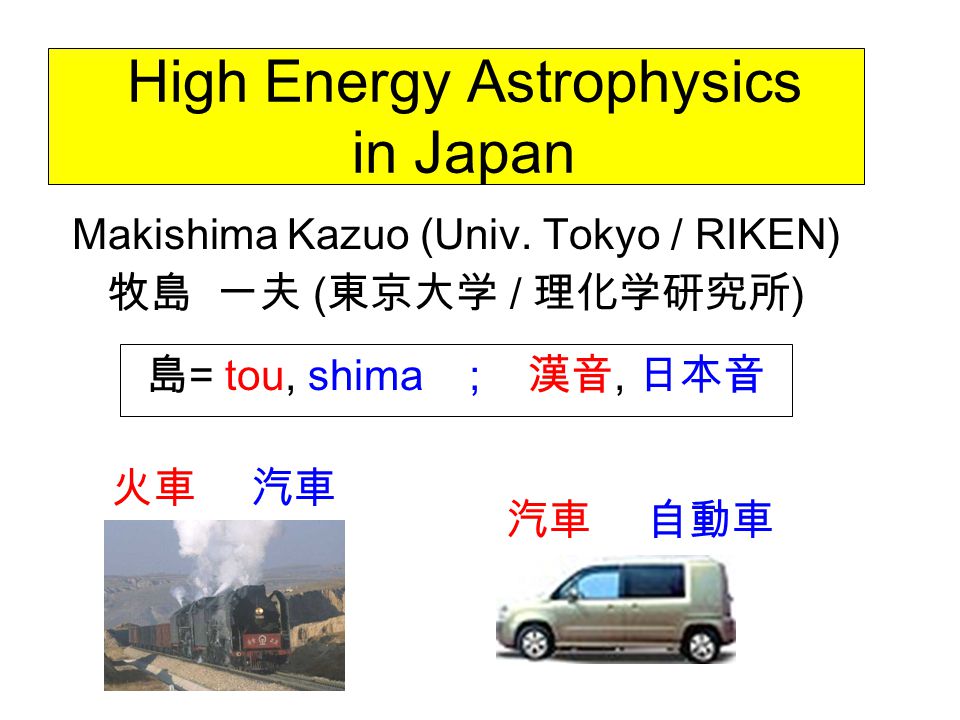 High Energy Astrophysics in Japan

Makishima Kazuo (Univ. Tokyo / RIKEN)
牧島　一夫 (東京大学 / 理化学研究所)

島= tou, shima ; 漢音, 日本音

火車　汽車

汽車　自動車